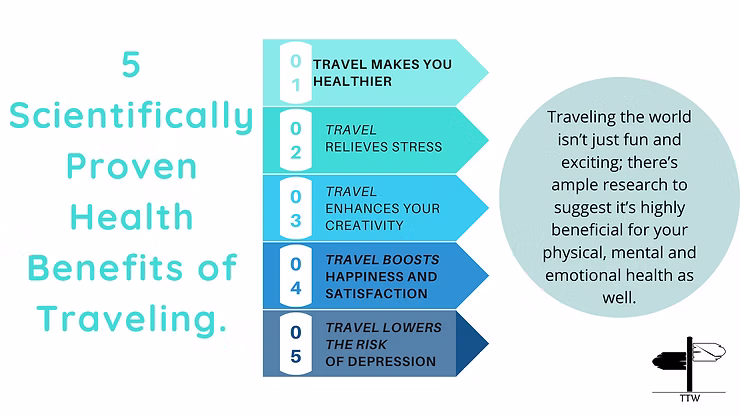 5 Scientifically Proven Health Benefits of Traveling.

01 TRAVEL MAKES YOU HEALTHIER

02 TRAVEL RELIEVES STRESS

03 TRAVEL ENHANCES YOUR CREATIVITY

04 TRAVEL BOOSTS HAPPINESS AND SATISFACTION

05 TRAVEL LOWERS THE RISK OF DEPRESSION

Traveling the world isn't just fun and exciting; there's ample research to suggest it's highly beneficial for your physical, mental and emotional health as well.

TTW